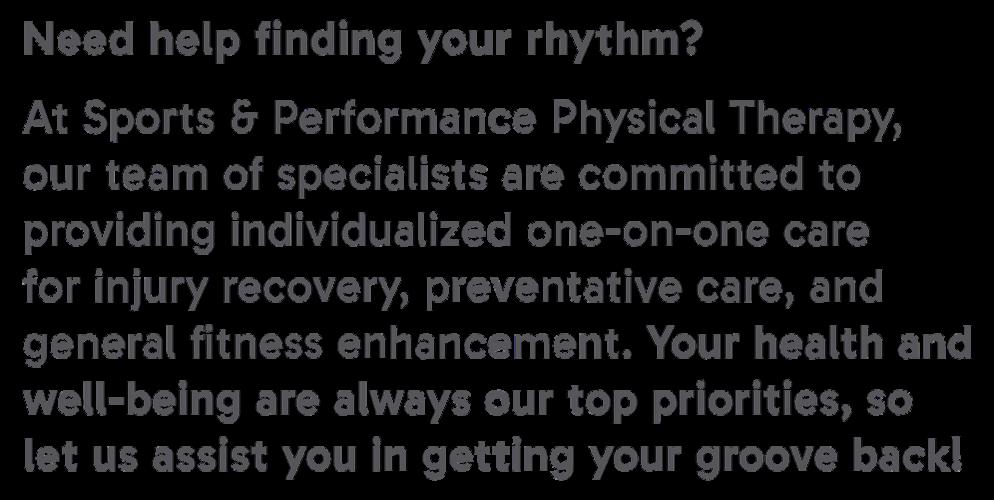 Need help finding your rhythm?

At Sports & Performance Physical Therapy, our team of specialists are committed to providing individualized one-on-one care for injury recovery, preventative care, and general fitness enhancement. Your health and well-being are always our top priorities, so let us assist you in getting your groove back!